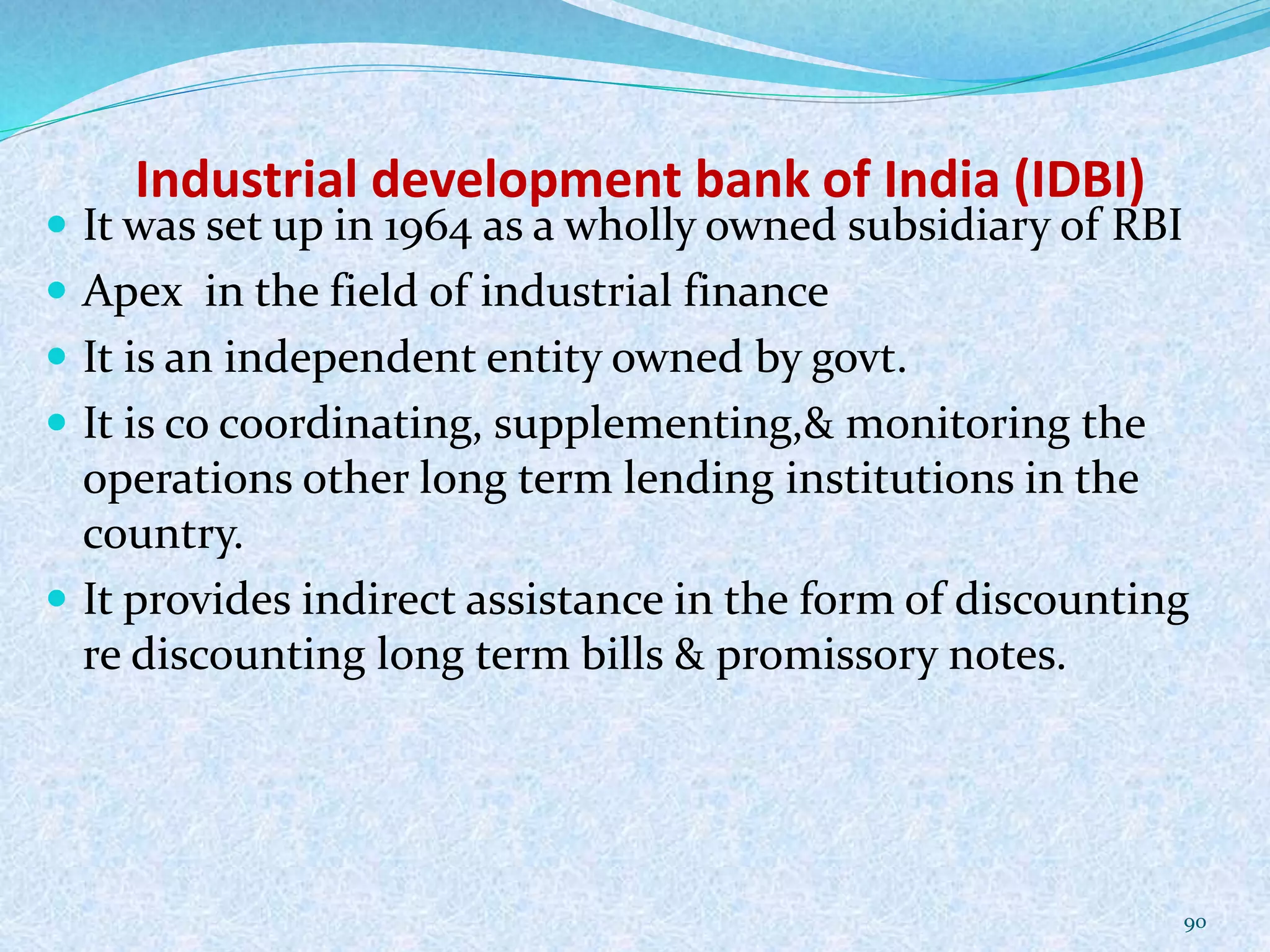 Industrial development bank of India (IDBI)

- It was set up in 1964 as a wholly owned subsidiary of RBI
- Apex  in the field of industrial finance
- It is an independent entity owned by govt.
- It is co coordinating, supplementing,& monitoring the operations other long term lending institutions in the country.
- It provides indirect assistance in the form of discounting re discounting long term bills & promissory notes.

90